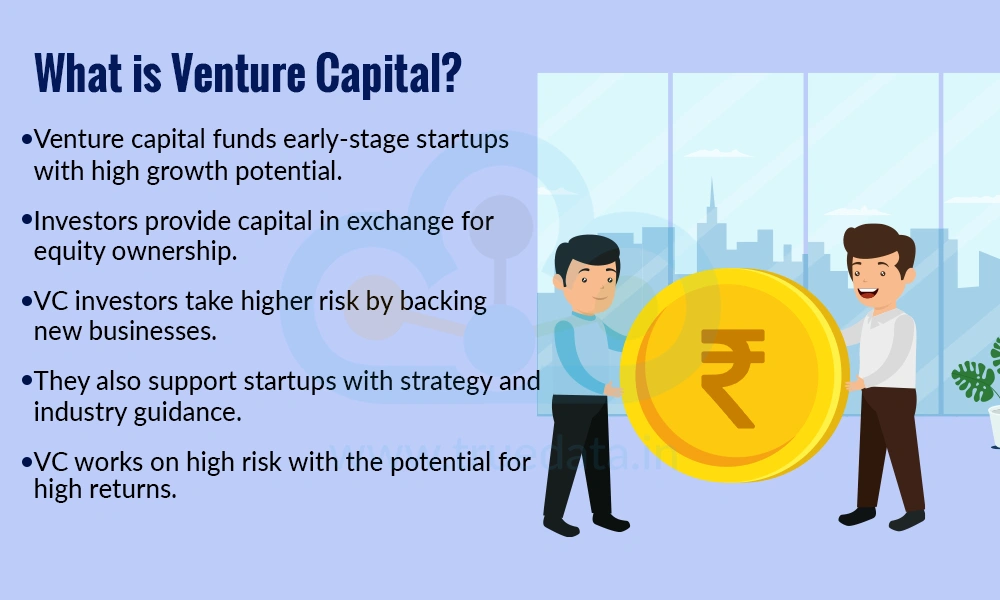 What is Venture Capital?

•Venture capital funds early-stage startups with high growth potential.

•Investors provide capital in exchange for equity ownership.

•VC investors take higher risk by backing new businesses.

•They also support startups with strategy and industry guidance.

•VC works on high risk with the potential for high returns.

₹

www.truedata.in